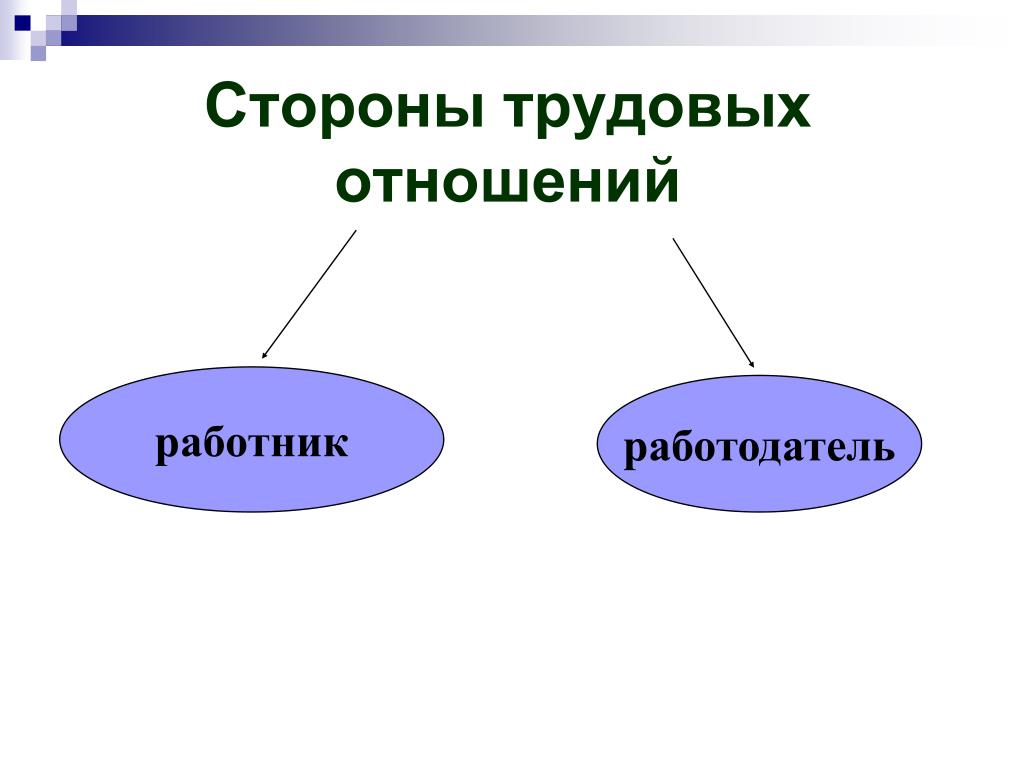 Стороны трудовых отношений

работник

работодатель